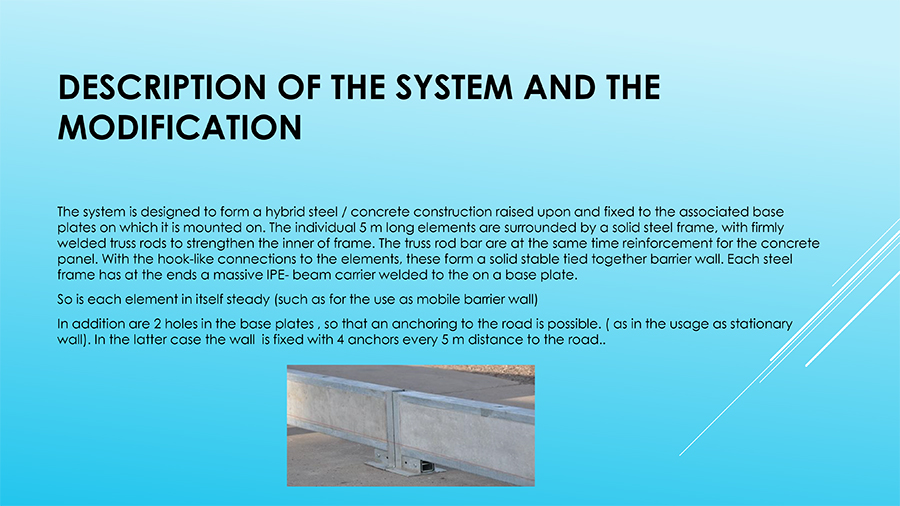 DESCRIPTION OF THE SYSTEM AND THE MODIFICATION

The system is designed to form a hybrid steel / concrete construction raised upon and fixed to the associated base plates on which it is mounted on. The individual 5 m long elements are surrounded by a solid steel frame, with firmly welded truss rods to strengthen the inner of frame. The truss rod bar are at the same time reinforcement for the concrete panel. With the hook-like connections to the elements, these form a solid stable tied together barrier wall. Each steel frame has at the ends a massive IPE- beam carrier welded to the on a base plate.

So is each element in itself steady (such as for the use as mobile barrier wall)

In addition are 2 holes in the base plates , so that an anchoring to the road is possible. ( as in the usage as stationary wall). In the latter case the wall  is fixed with 4 anchors every 5 m distance to the road..